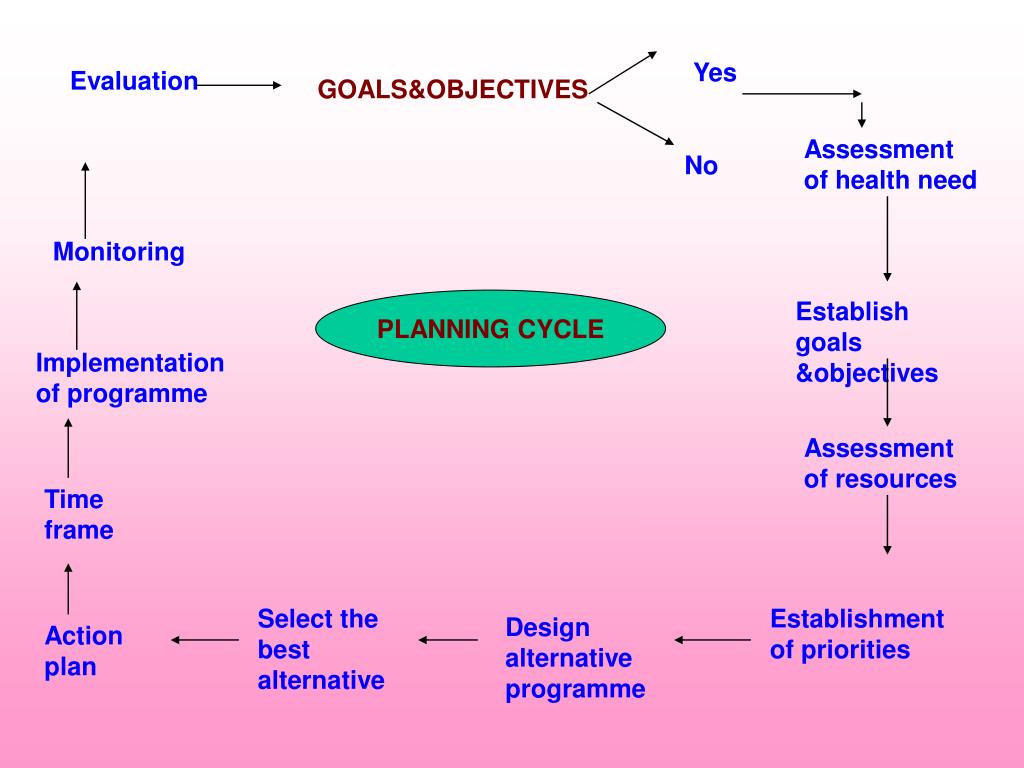 Evaluation

GOALS&OBJECTIVES

Yes

No

Assessment of health need

Establish goals &objectives

Assessment of resources

Establishment of priorities

Design alternative programme

Select the best alternative

Action plan

Time frame

Implementation of programme

Monitoring

PLANNING CYCLE